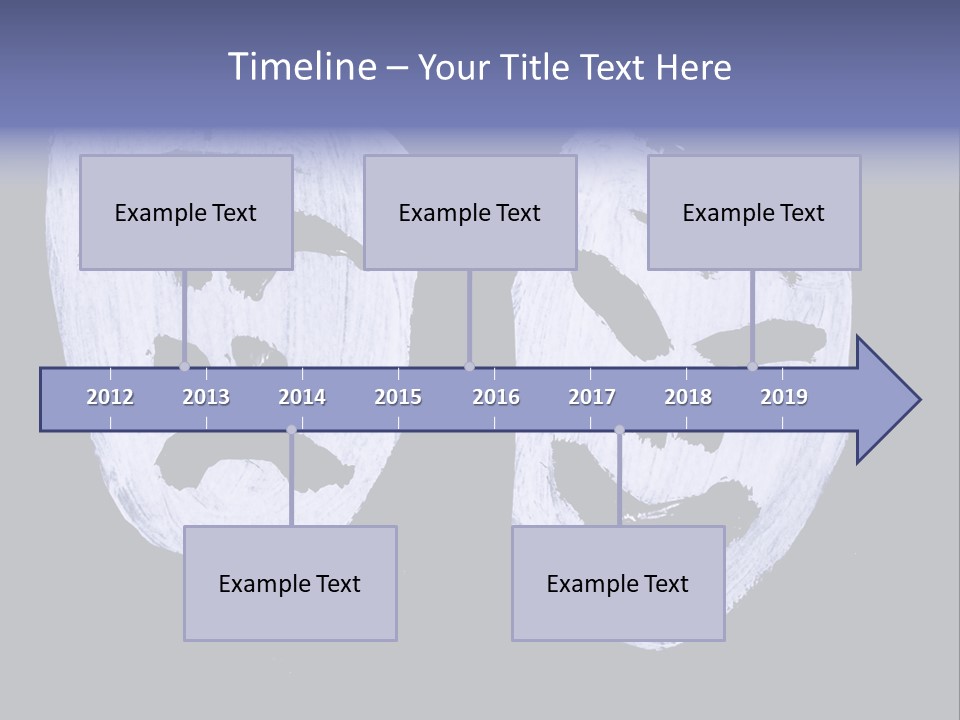 Timeline – Your Title Text Here

Example Text

Example Text

Example Text

2012 2013 2014 2015 2016 2017 2018 2019

Example Text

Example Text